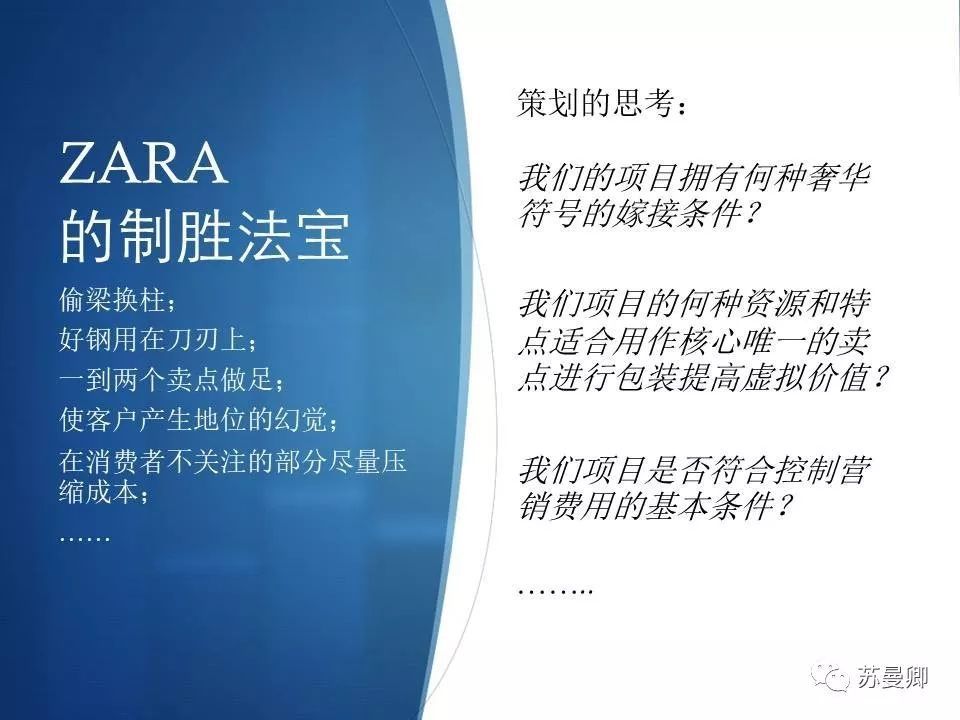 ZARA
的制胜法宝

偷梁换柱；
好钢用在刀刃上；
一到两个卖点做足；
使客户产生地位的幻觉；
在消费者不关注的部分尽量压缩成本；
……

策划的思考：

我们的项目拥有何种奢华符号的嫁接条件？

我们项目的何种资源和特点适合用作核心唯一的卖点进行包装提高虚拟价值？

我们项目是否符合控制营销费用的基本条件？

……..

苏曼卿